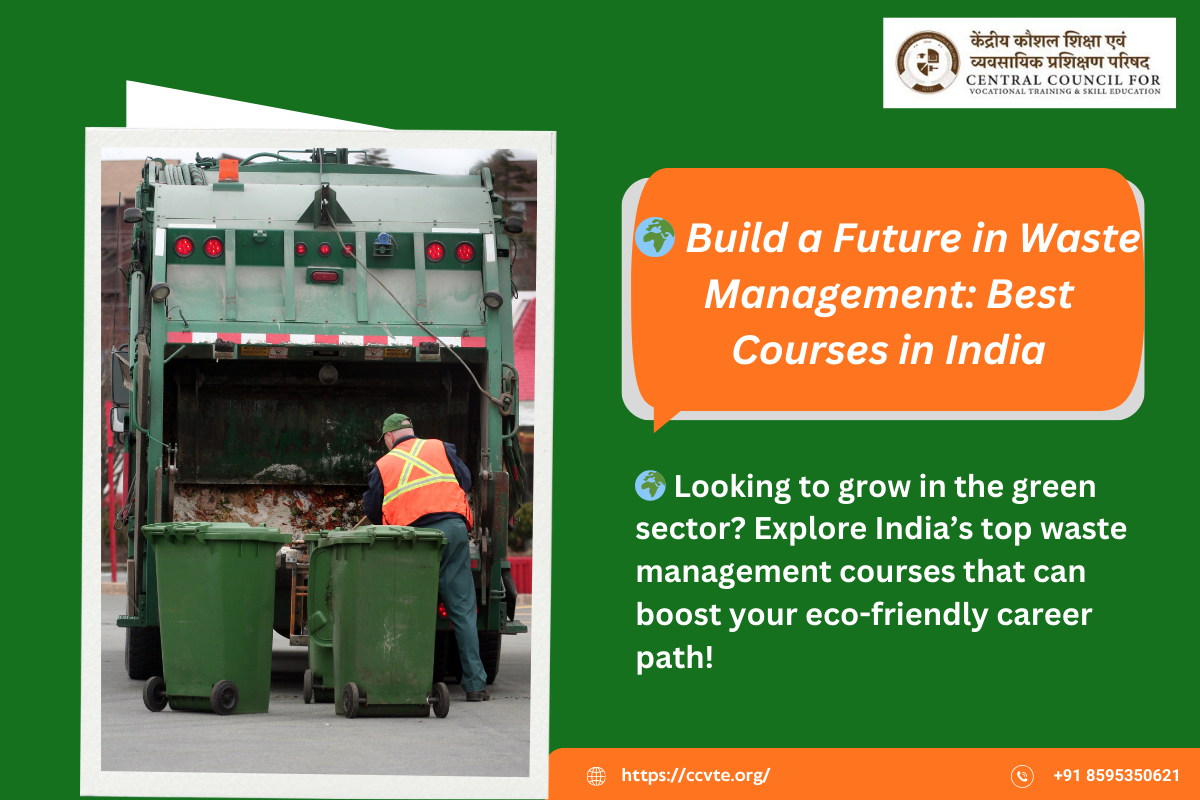 केंद्रीय कौशल शिक्षा एवं व्यवसायिक प्रशिक्षण परिषद
CENTRAL COUNCIL FOR
VOCATIONAL TRAINING & SKILL EDUCATION

🌍 Build a Future in Waste Management: Best Courses in India

🌍 Looking to grow in the green sector? Explore India's top waste management courses that can boost your eco-friendly career path!

https://ccvte.org/

+91 8595350621